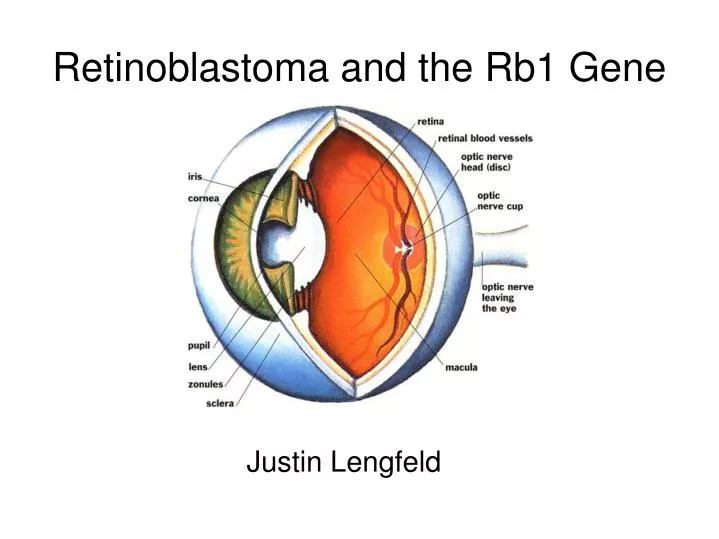 Retinoblastoma and the Rb1 Gene

retina

retinal blood vessels

optic nerve
head (disc)

optic
nerve cup

optic nerve
leaving
the eye

macula

iris

cornea

pupil

lens

zonules

sclera

Justin Lengfeld